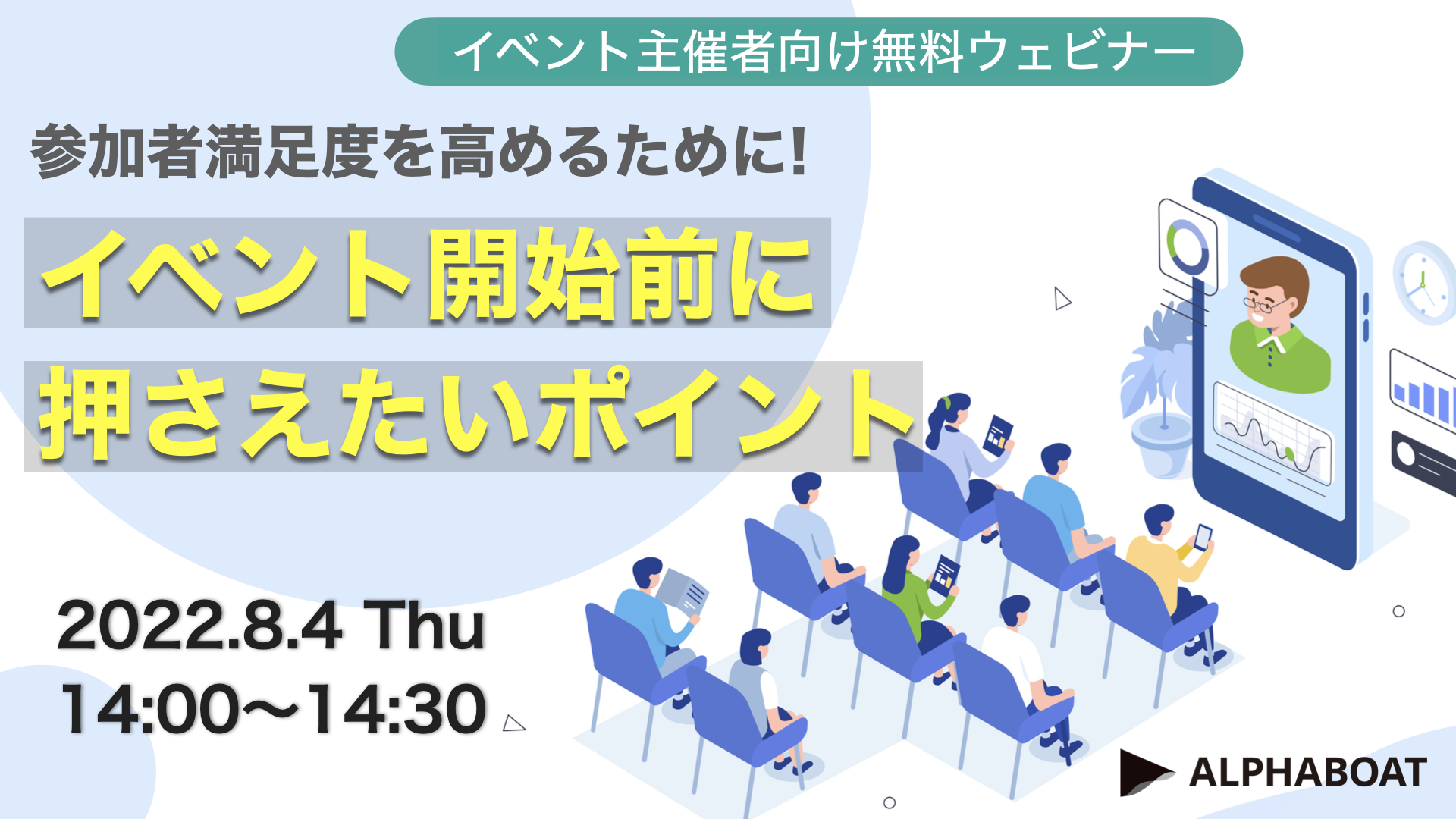 イベント主催者向け無料ウェビナー

参加者満足度を高めるために!

イベント開始前に
押さえたいポイント

2022.8.4 Thu
14:00〜14:30

ALPHABOAT